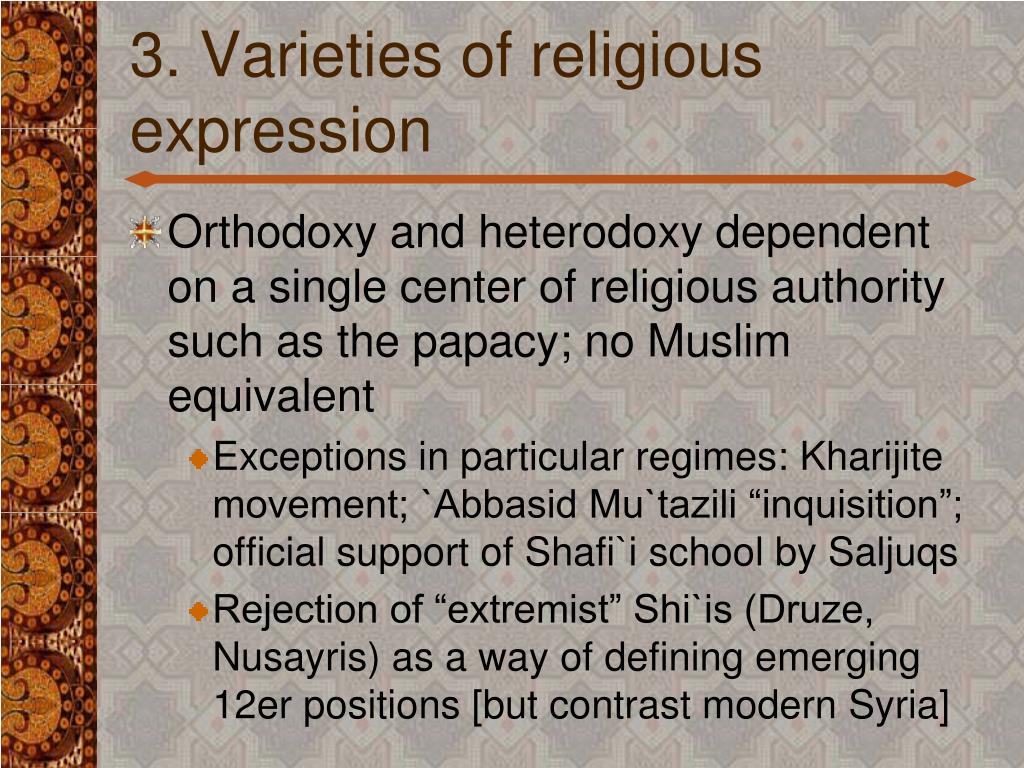 3. Varieties of religious expression

Orthodoxy and heterodoxy dependent on a single center of religious authority such as the papacy; no Muslim equivalent

Exceptions in particular regimes: Kharijite movement; `Abbasid Mu`tazili “inquisition”; official support of Shafi`i school by Saljuqs

Rejection of “extremist” Shi`is (Druze, Nusayris) as a way of defining emerging 12er positions [but contrast modern Syria]